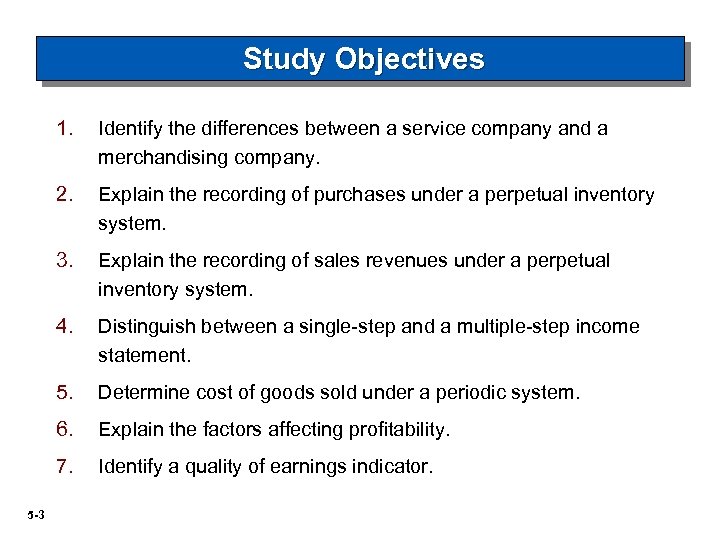 Study Objectives

1. Identify the differences between a service company and a merchandising company.

2. Explain the recording of purchases under a perpetual inventory system.

3. Explain the recording of sales revenues under a perpetual inventory system.

4. Distinguish between a single-step and a multiple-step income statement.

5. Determine cost of goods sold under a periodic system.

6. Explain the factors affecting profitability.

7. Identify a quality of earnings indicator.

5-3